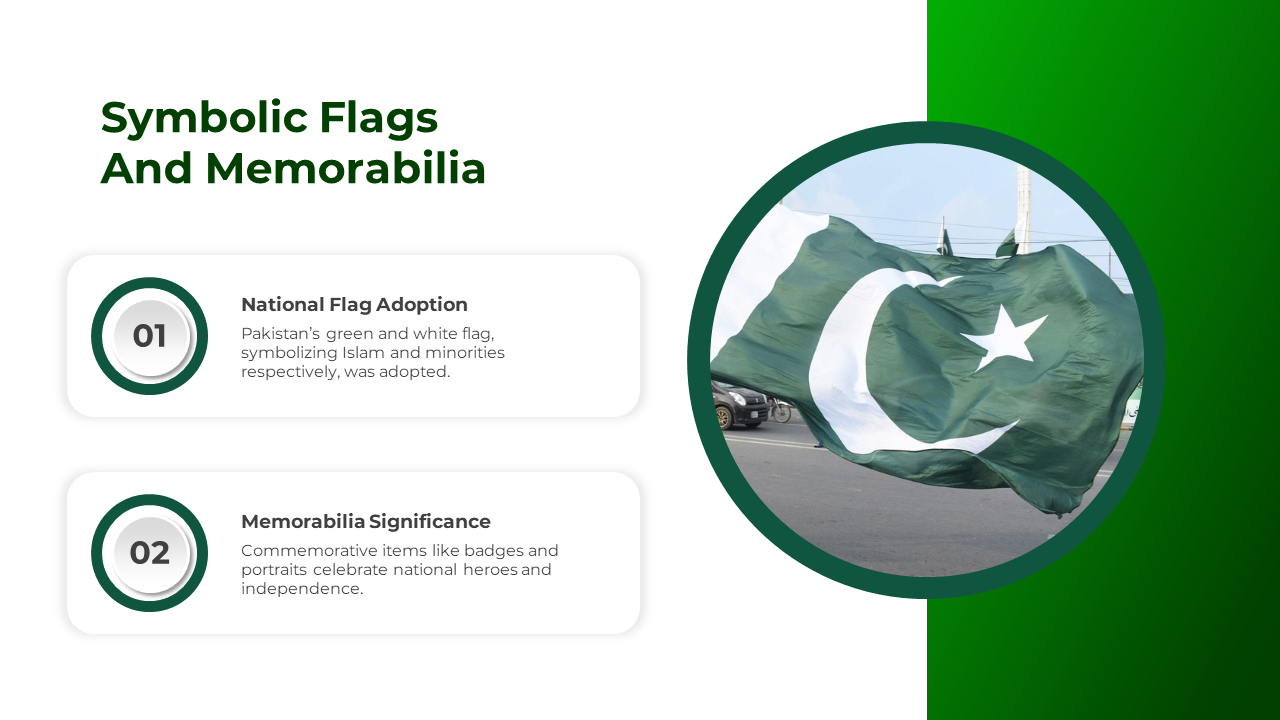 Symbolic Flags And Memorabilia

01

National Flag Adoption

Pakistan's green and white flag, symbolizing Islam and minorities respectively, was adopted.

02

Memorabilia Significance

Commemorative items like badges and portraits celebrate national heroes and independence.